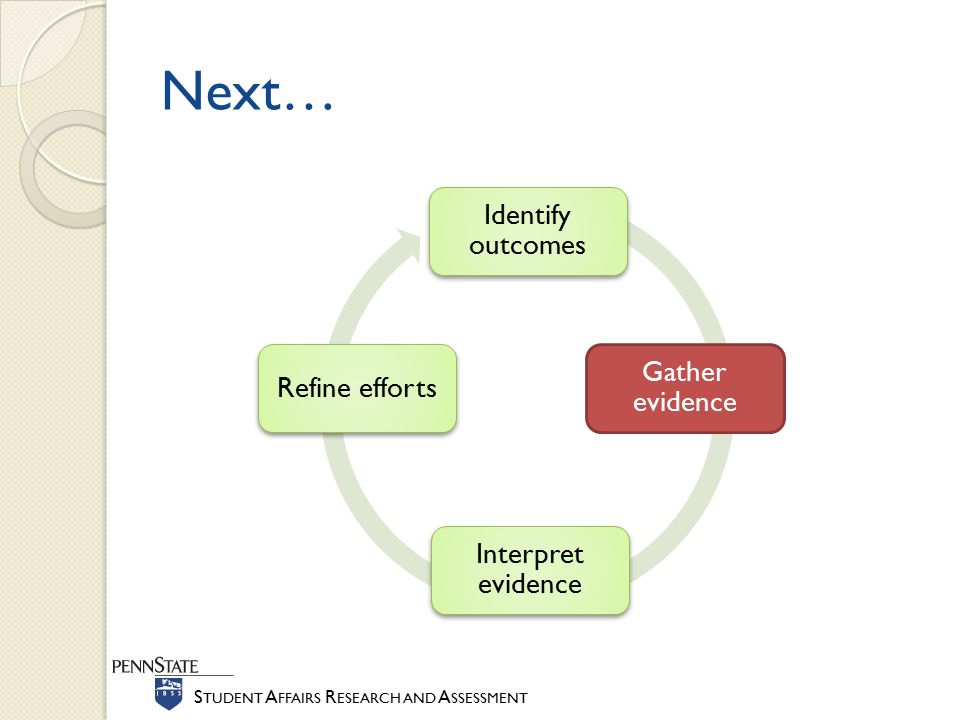 Next…

Identify outcomes

Gather evidence

Interpret evidence

Refine efforts

PENNSTATE

1855

STUDENT AFFAIRS RESEARCH AND ASSESSMENT